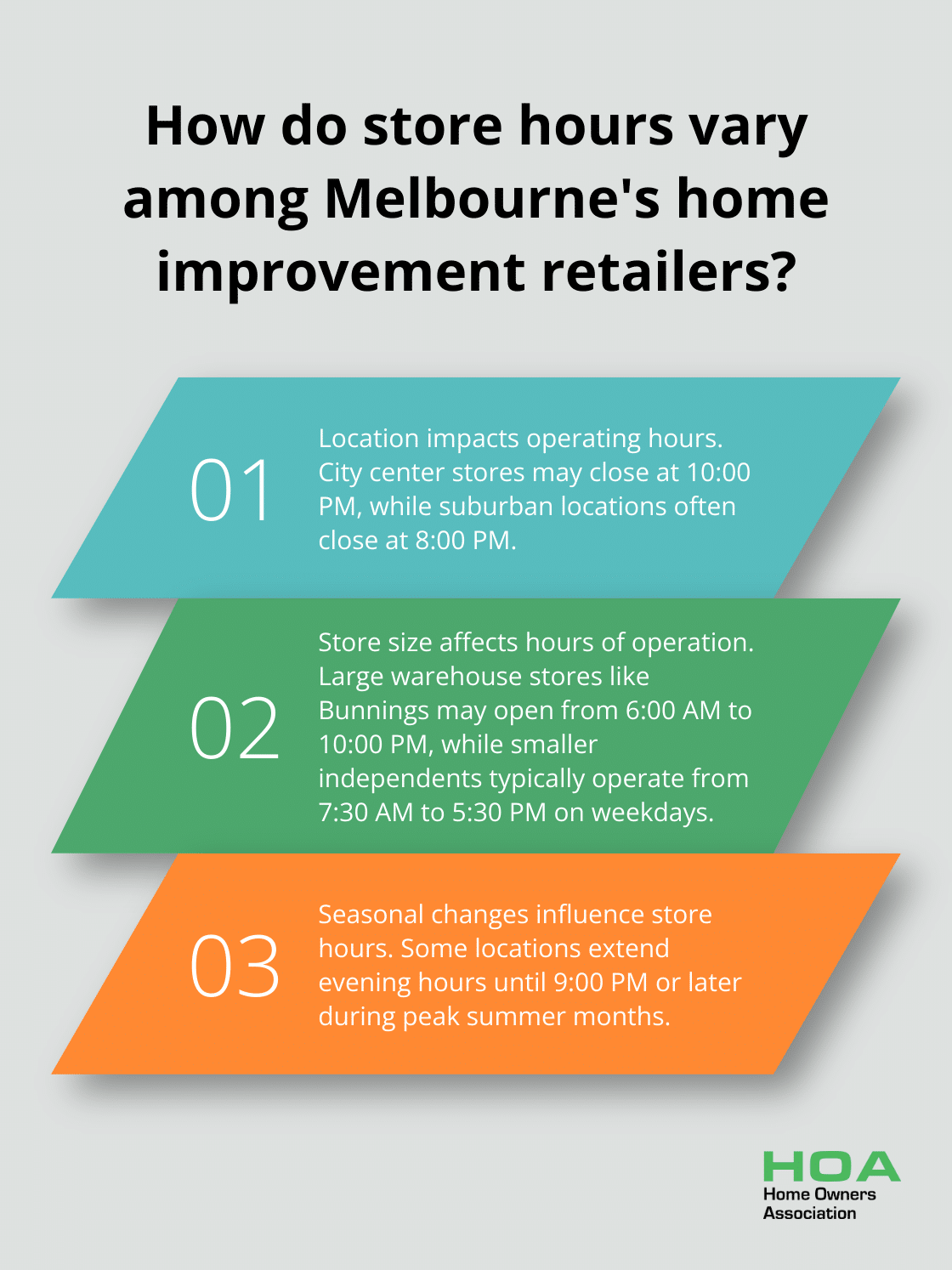 How do store hours vary among Melbourne's home improvement retailers?

01

Location impacts operating hours. City center stores may close at 10:00 PM, while suburban locations often close at 8:00 PM.

02

Store size affects hours of operation. Large warehouse stores like Bunnings may open from 6:00 AM to 10:00 PM, while smaller independents typically operate from 7:30 AM to 5:30 PM on weekdays.

03

Seasonal changes influence store hours. Some locations extend evening hours until 9:00 PM or later during peak summer months.

HOA
Home Owners
Association